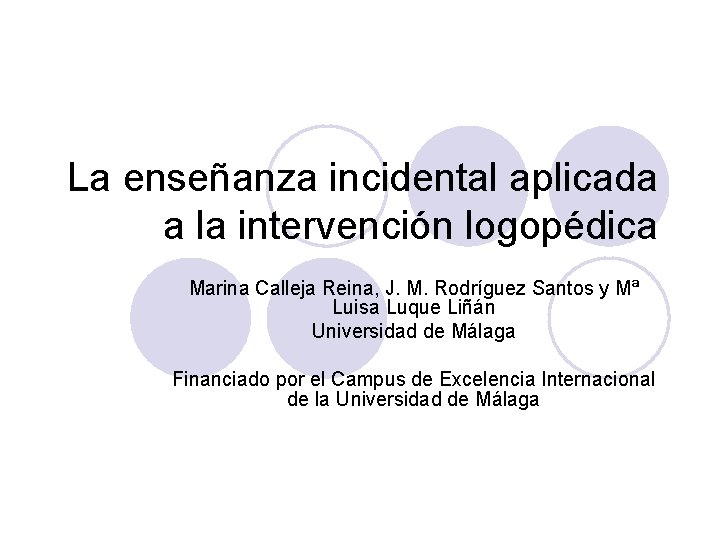 La enseñanza incidental aplicada a la intervención logopédica

Marina Calleja Reina, J. M. Rodríguez Santos y Mª Luisa Luque Liñán
Universidad de Málaga

Financiado por el Campus de Excelencia Internacional de la Universidad de Málaga